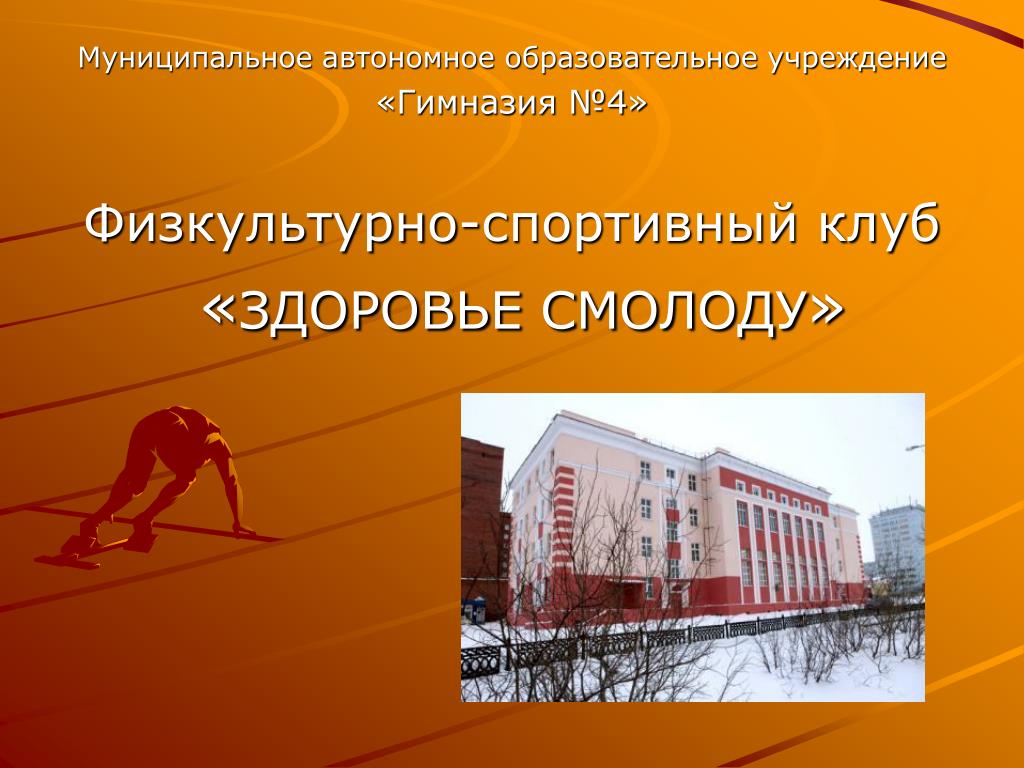 Муниципальное автономное образовательное учреждение
«Гимназия №4»

Физкультурно-спортивный клуб
«ЗДОРОВЬЕ СМОЛОДУ»